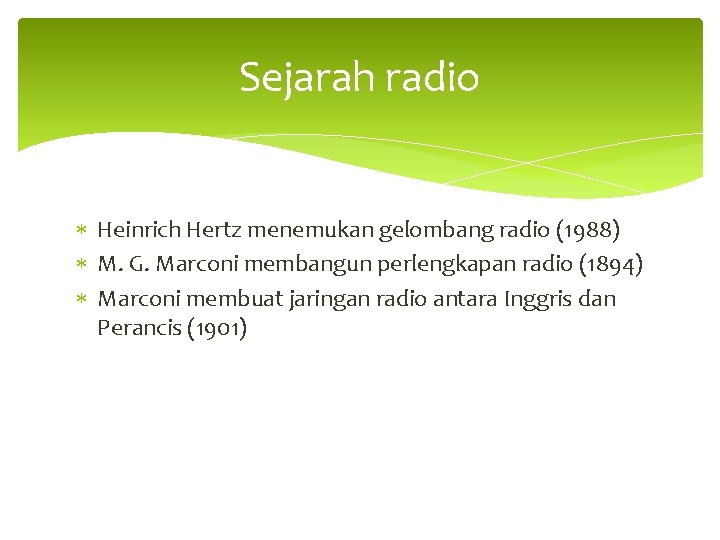 Sejarah radio

* Heinrich Hertz menemukan gelombang radio (1988)
* M. G. Marconi membangun perlengkapan radio (1894)
* Marconi membuat jaringan radio antara Inggris dan Perancis (1901)